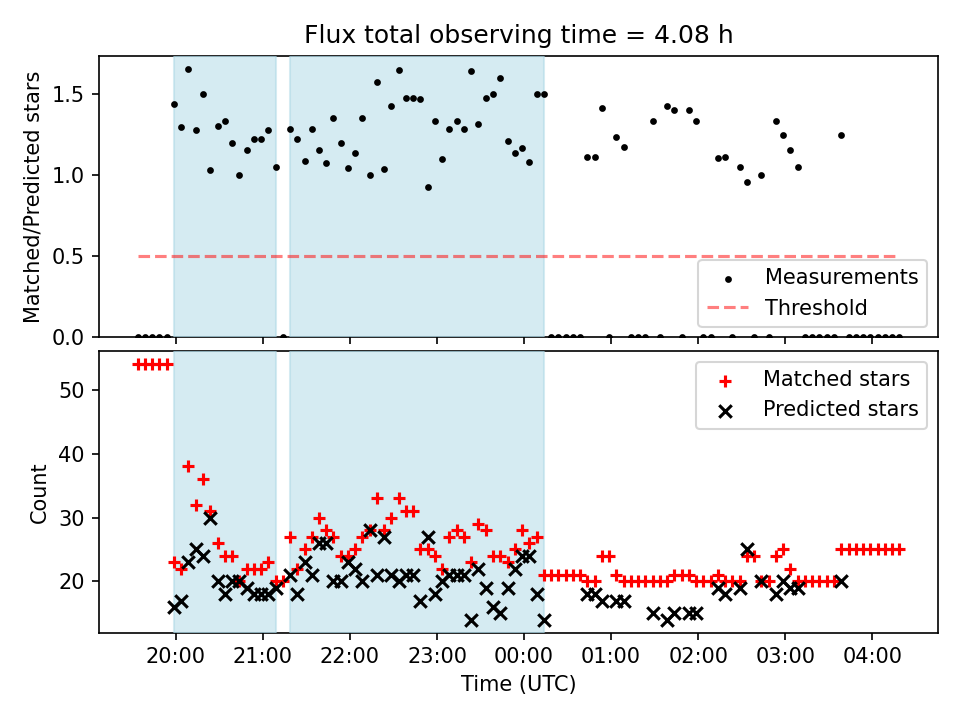 Flux total observing time = 4.08 h

Matched/Predicted stars

1.5
1.0
0.5
0.0

Measurements
Threshold

Count

50
40
30
20

Matched stars
Predicted stars

20:00 21:00 22:00 23:00 00:00 01:00 02:00 03:00 04:00

Time (UTC)